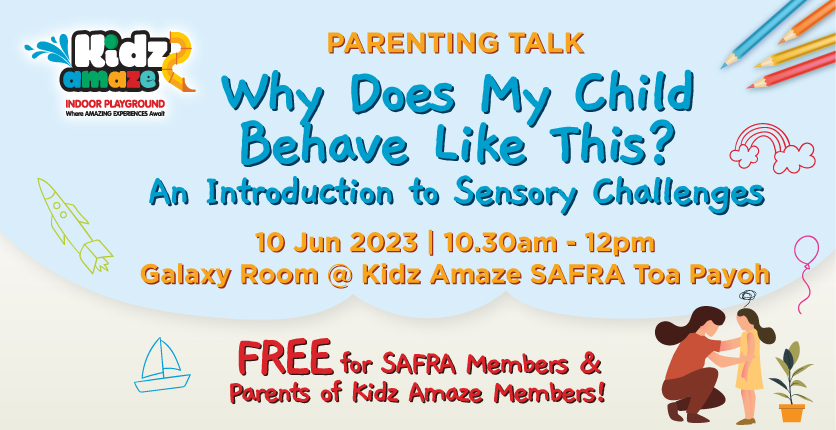 Kidz amaze

INDOOR PLAYGROUND
Where AMAZING EXPERIENCES Await

PARENTING TALK

Why Does My Child Behave Like This?

An Introduction to Sensory Challenges

10 Jun 2023 | 10.30am - 12pm
Galaxy Room @ Kidz Amaze SAFRA Toa Payoh

FREE for SAFRA Members & Parents of Kidz Amaze Members!